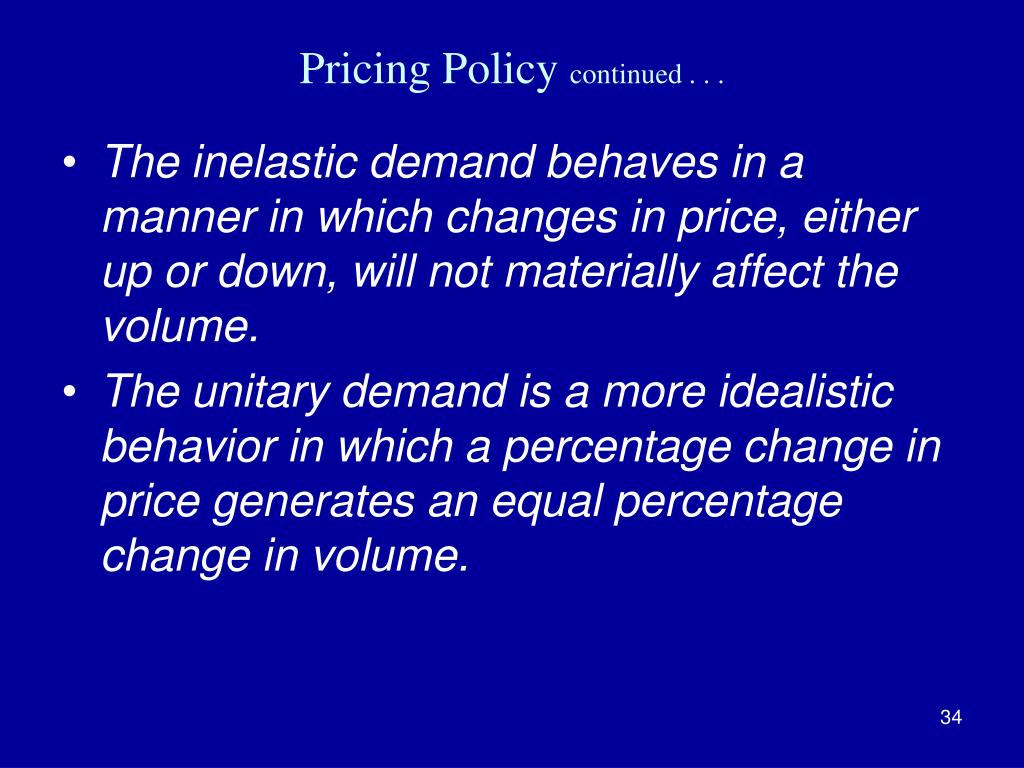 Pricing Policy continued . . .

• The inelastic demand behaves in a manner in which changes in price, either up or down, will not materially affect the volume.

• The unitary demand is a more idealistic behavior in which a percentage change in price generates an equal percentage change in volume.

34